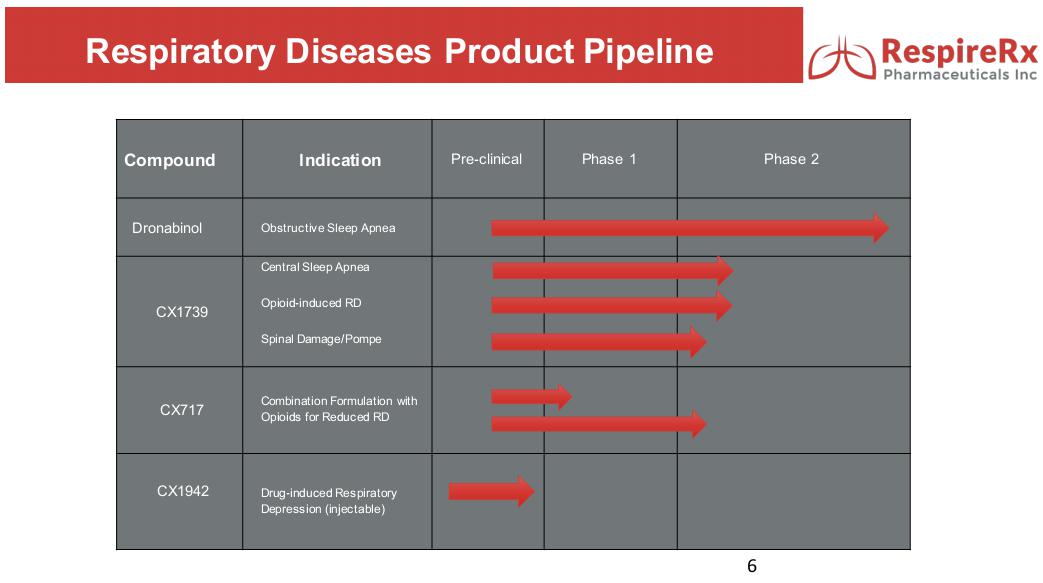 Respiratory Diseases Product Pipeline

RespireRx
Pharmaceuticals Inc

| Compound | Indication | Pre-clinical | Phase 1 | Phase 2 |
|---|---|---|---|---|
| Dronabinol | Obstructive Sleep Apnea | | | |
| CX1739 | Central Sleep Apnea<br>Opioid-induced RD<br>Spinal Damage/Pompe | | | |
| CX717 | Combination Formulation with Opioids for Reduced RD | | | |
| CX1942 | Drug-induced Respiratory Depression (injectable) | | | |

6